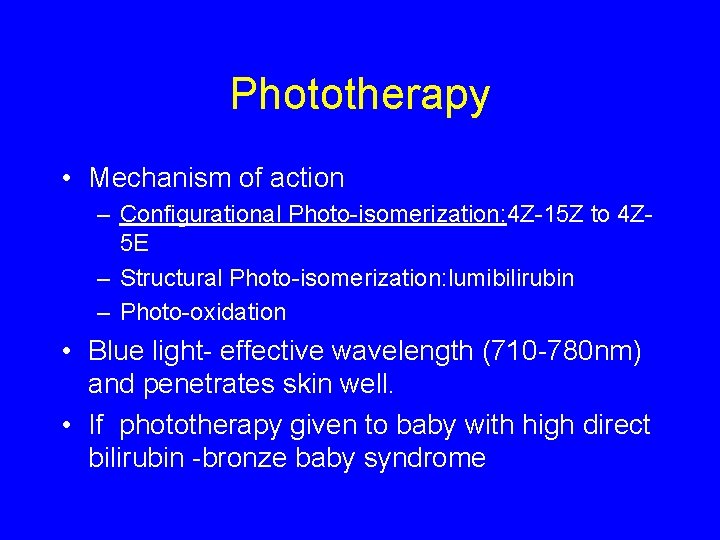 Phototherapy

• Mechanism of action
– Configurational Photo-isomerization:4Z-15Z to 4Z-5E
– Structural Photo-isomerization:lumibilirubin
– Photo-oxidation

• Blue light- effective wavelength (710-780nm) and penetrates skin well.

• If phototherapy given to baby with high direct bilirubin -bronze baby syndrome